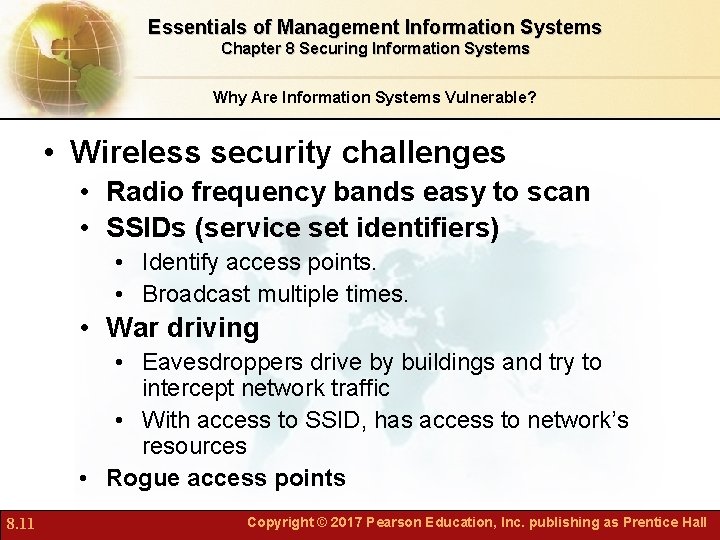 Essentials of Management Information Systems
Chapter 8 Securing Information Systems

Why Are Information Systems Vulnerable?

• Wireless security challenges
• Radio frequency bands easy to scan
• SSIDs (service set identifiers)
• Identify access points.
• Broadcast multiple times.
• War driving
• Eavesdroppers drive by buildings and try to intercept network traffic
• With access to SSID, has access to network's resources
• Rogue access points

8.11

Copyright © 2017 Pearson Education, Inc. publishing as Prentice Hall